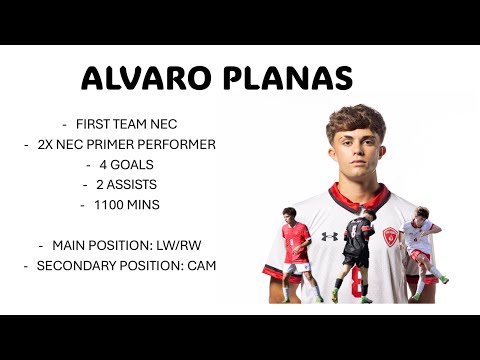 ALVARO PLANAS

- FIRST TEAM NEC
- 2X NEC PRIMER PERFORMER
- 4 GOALS
- 2 ASSISTS
- 1100 MINS

- MAIN POSITION: LW/RW
- SECONDARY POSITION: CAM